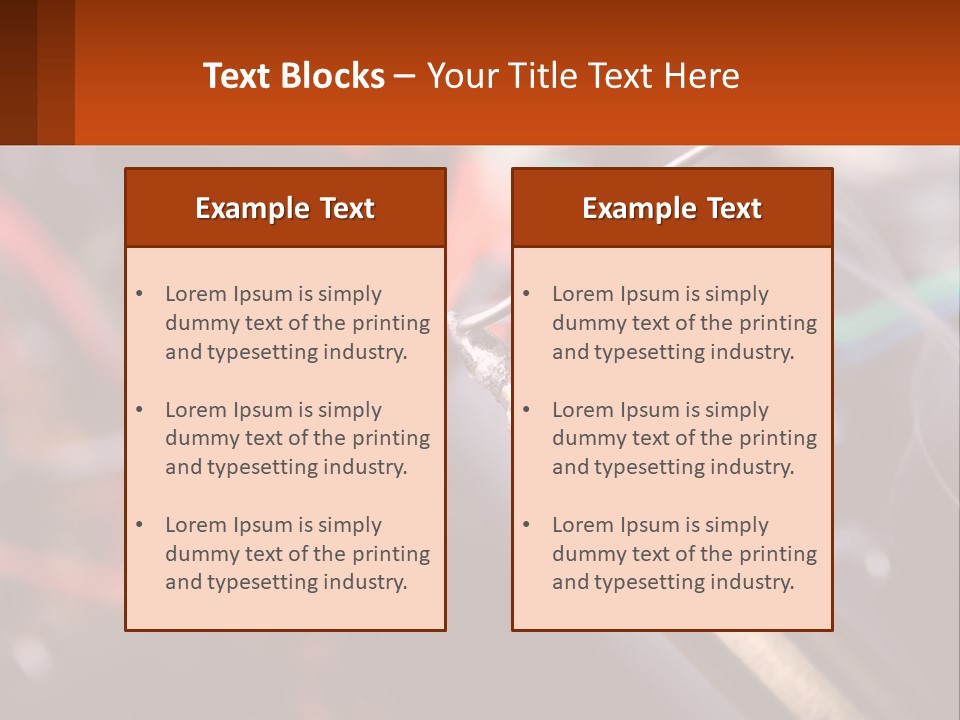 Text Blocks – Your Title Text Here

Example Text

• Lorem Ipsum is simply dummy text of the printing and typesetting industry.

• Lorem Ipsum is simply dummy text of the printing and typesetting industry.

• Lorem Ipsum is simply dummy text of the printing and typesetting industry.

Example Text

• Lorem Ipsum is simply dummy text of the printing and typesetting industry.

• Lorem Ipsum is simply dummy text of the printing and typesetting industry.

• Lorem Ipsum is simply dummy text of the printing and typesetting industry.